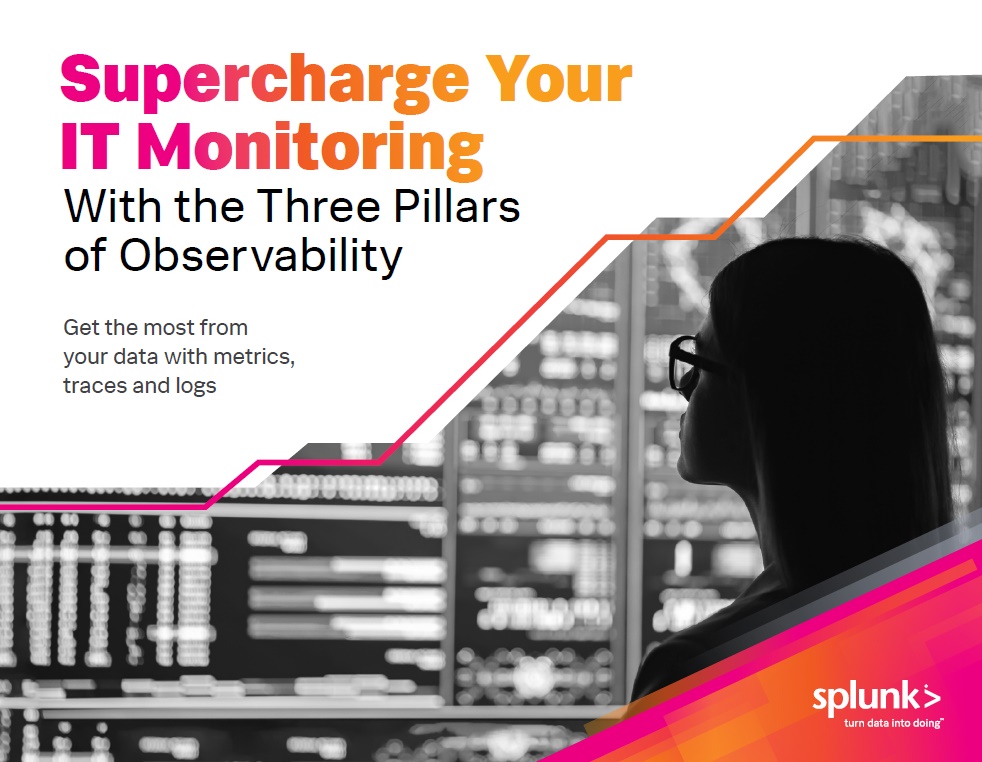 Supercharge Your IT Monitoring
With the Three Pillars of Observability

Get the most from your data with metrics, traces and logs

splunk>
turn data into doing™